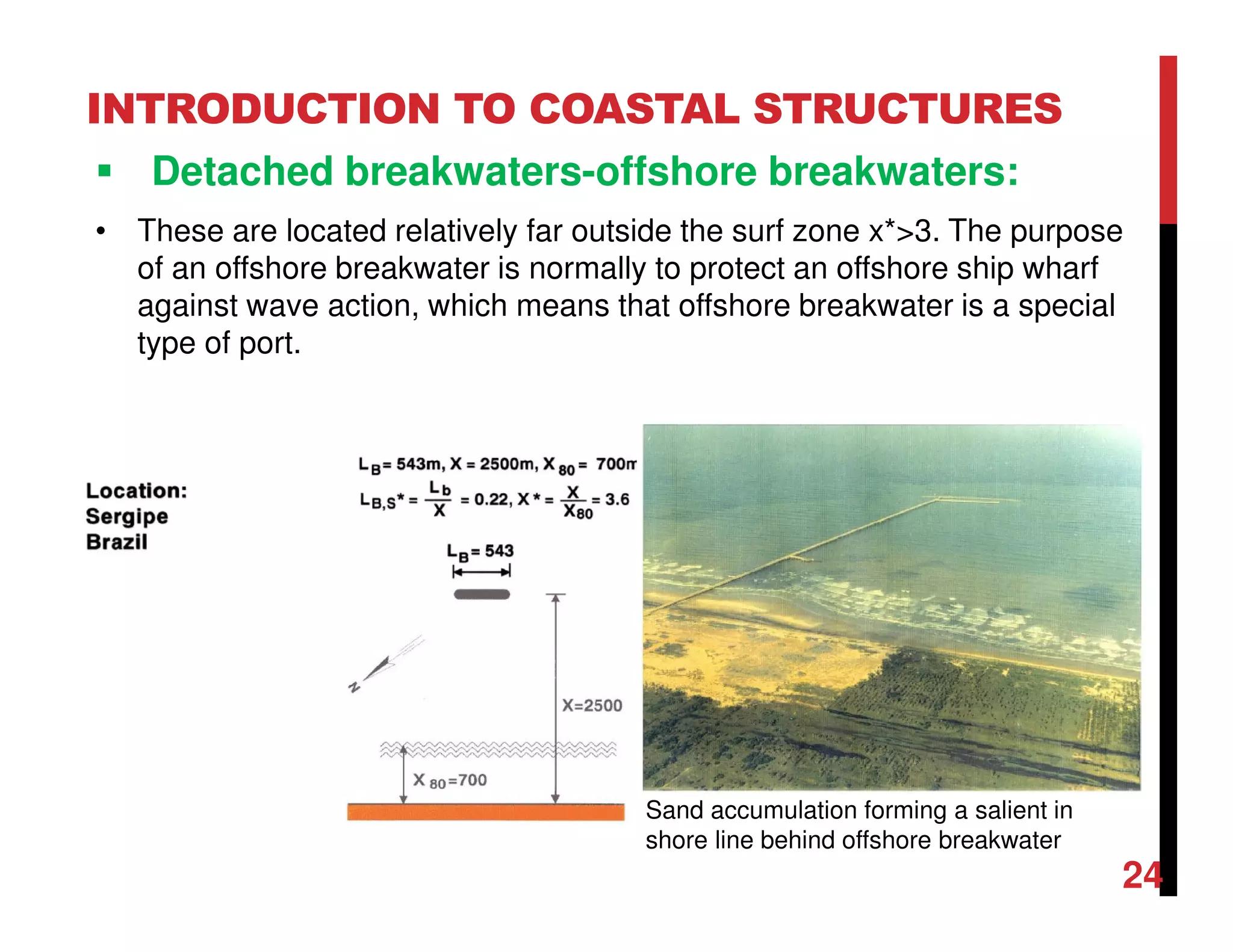 INTRODUCTION TO COASTAL STRUCTURES

▪ Detached breakwaters-offshore breakwaters:

• These are located relatively far outside the surf zone x*>3. The purpose of an offshore breakwater is normally to protect an offshore ship wharf against wave action, which means that offshore breakwater is a special type of port.

Location:
Sergipe
Brazil

$L_B = 543m, X = 2500m, X_{80} = 700m$

$L_{B,S}* = \frac{L_b}{X} = 0.22, X* = \frac{X}{X_{80}} = 3.6$

$L_B = 543$

N

X=2500

$X_{80}=700$

Sand accumulation forming a salient in shore line behind offshore breakwater

24